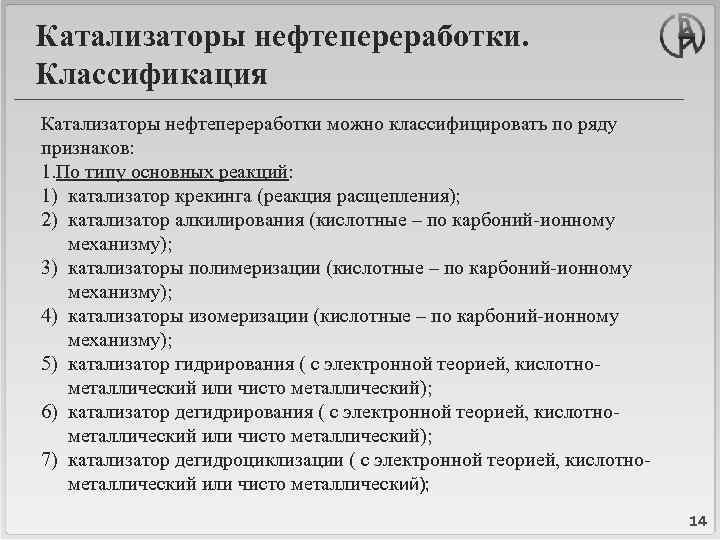 Катализаторы нефтепереработки. Классификация

Катализаторы нефтепереработки можно классифицировать по ряду признаков:

1.По типу основных реакций:

1) катализатор крекинга (реакция расщепления);
2) катализатор алкилирования (кислотные – по карбоний-ионному механизму);
3) катализаторы полимеризации (кислотные – по карбоний-ионному механизму);
4) катализаторы изомеризации (кислотные – по карбоний-ионному механизму);
5) катализатор гидрирования ( с электронной теорией, кислотно-металлический или чисто металлический);
6) катализатор дегидрирования ( с электронной теорией, кислотно-металлический или чисто металлический);
7) катализатор дегидроциклизации ( с электронной теорией, кислотно-металлический или чисто металлический);

14